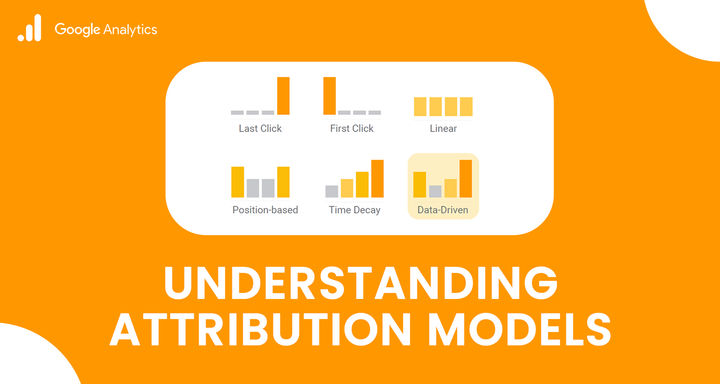 Google Analytics

Last Click
First Click
Linear
Position-based
Time Decay
Data-Driven

UNDERSTANDING ATTRIBUTION MODELS